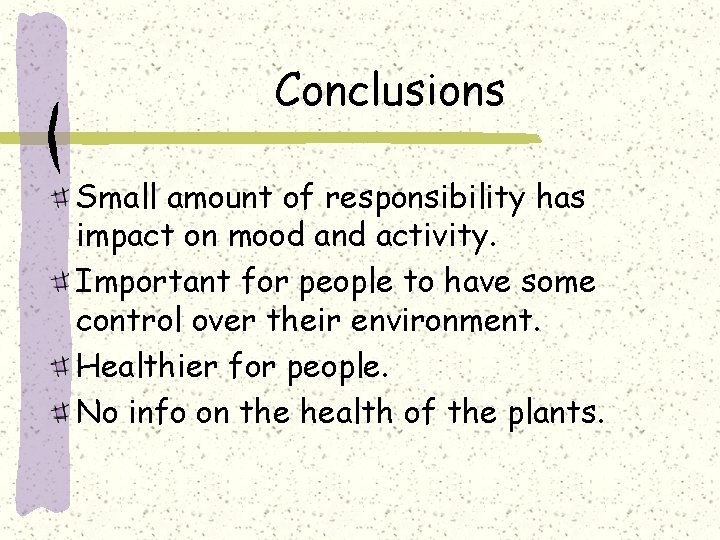 Conclusions

Small amount of responsibility has impact on mood and activity.

Important for people to have some control over their environment.

Healthier for people.

No info on the health of the plants.